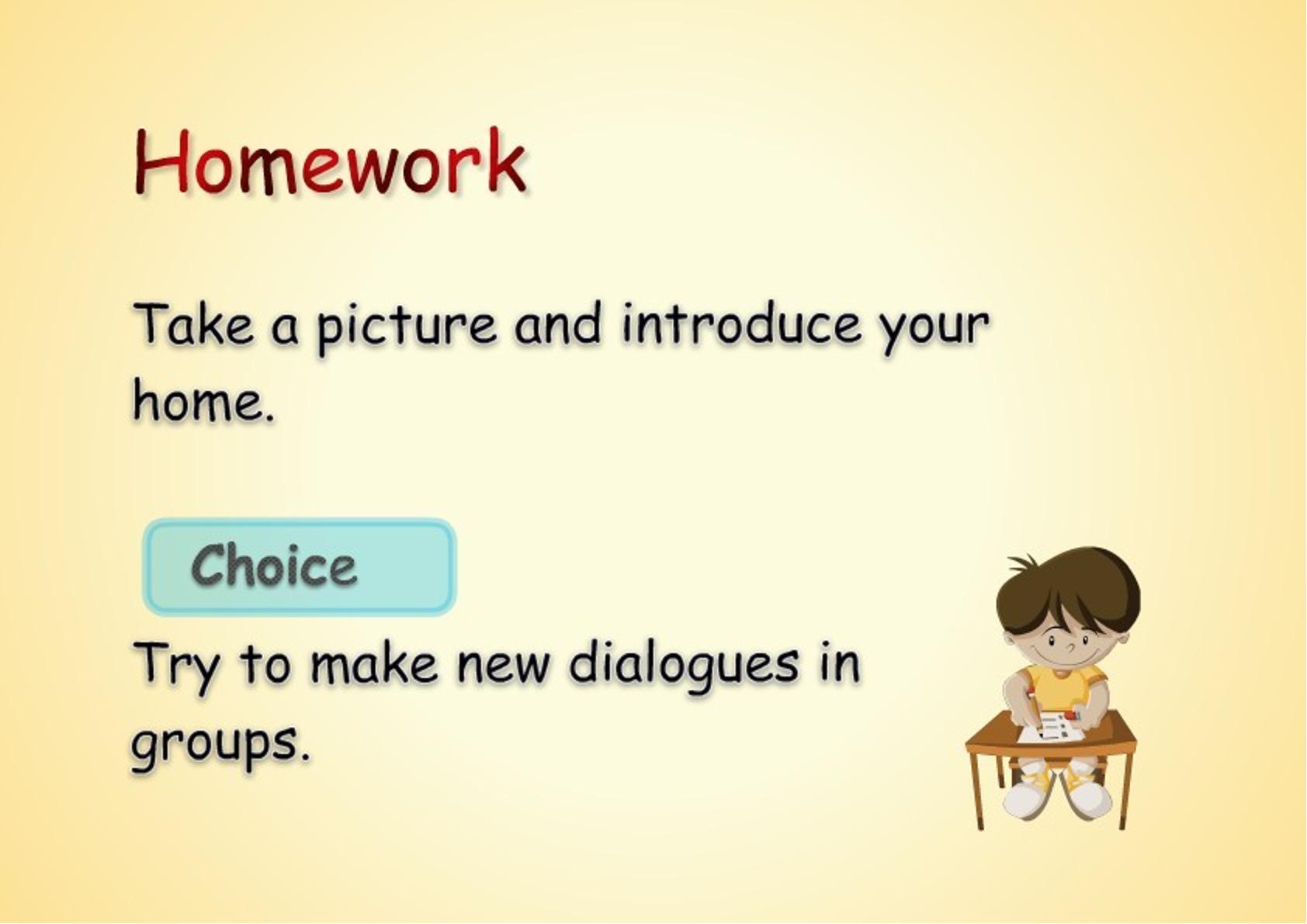 Homework

Take a picture and introduce your home.

Choice

Try to make new dialogues in groups.